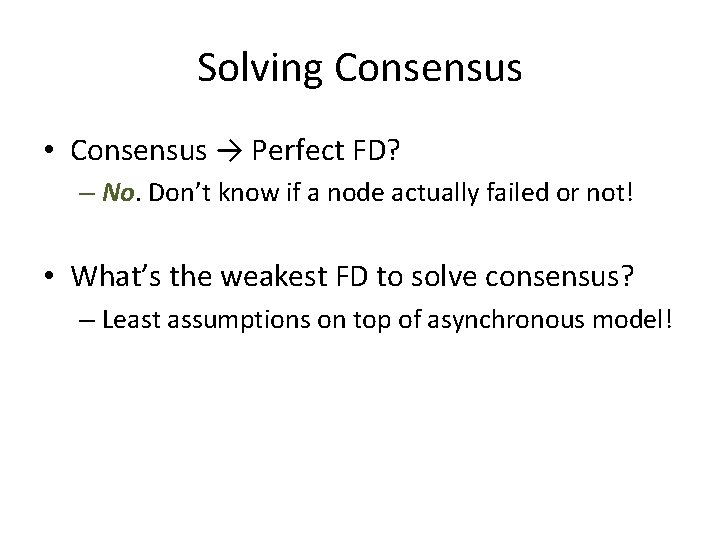 Solving Consensus

• Consensus → Perfect FD?
– No. Don't know if a node actually failed or not!

• What's the weakest FD to solve consensus?
– Least assumptions on top of asynchronous model!